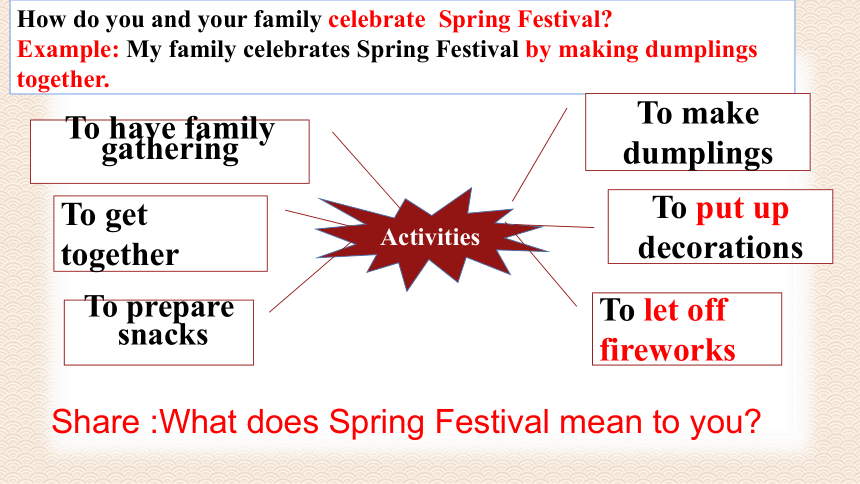 How do you and your family celebrate Spring Festival?
Example: My family celebrates Spring Festival by making dumplings together.

To have family gathering

To get together

To prepare snacks

Activities

To make dumplings

To put up decorations

To let off fireworks

Share :What does Spring Festival mean to you?